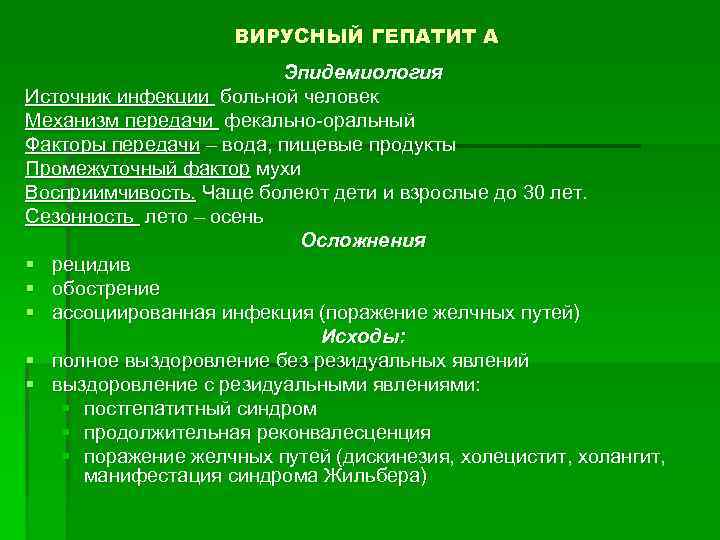 ВИРУСНЫЙ ГЕПАТИТ А

Эпидемиология

Источник инфекции  больной человек
Механизм передачи  фекально-оральный
Факторы передачи – вода, пищевые продукты
Промежуточный фактор мухи
Восприимчивость. Чаще болеют дети и взрослые до 30 лет.
Сезонность  лето – осень

Осложнения

- рецидив
- обострение
- ассоциированная инфекция (поражение желчных путей)

Исходы:

- полное выздоровление без резидуальных явлений
- выздоровление с резидуальными явлениями:
  - постгепатитный синдром
  - продолжительная реконвалесценция
  - поражение желчных путей (дискинезия, холецистит, холангит, манифестация синдрома Жильбера)